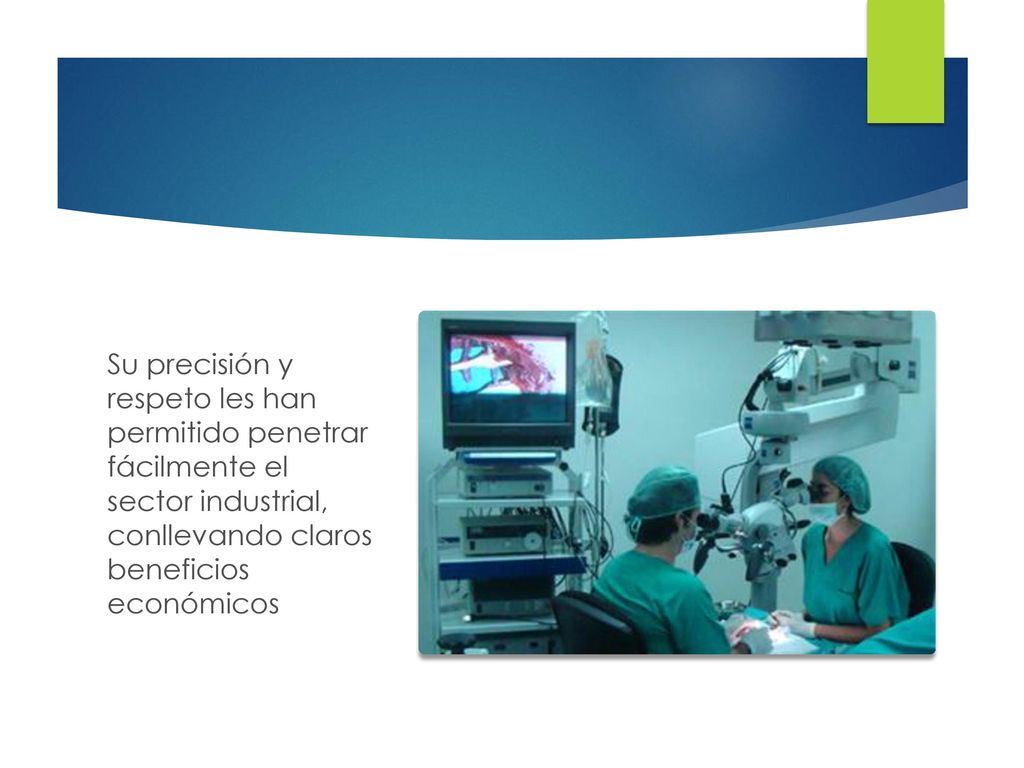 Su precisión y respeto les han permitido penetrar fácilmente el sector industrial, conllevando claros beneficios económicos